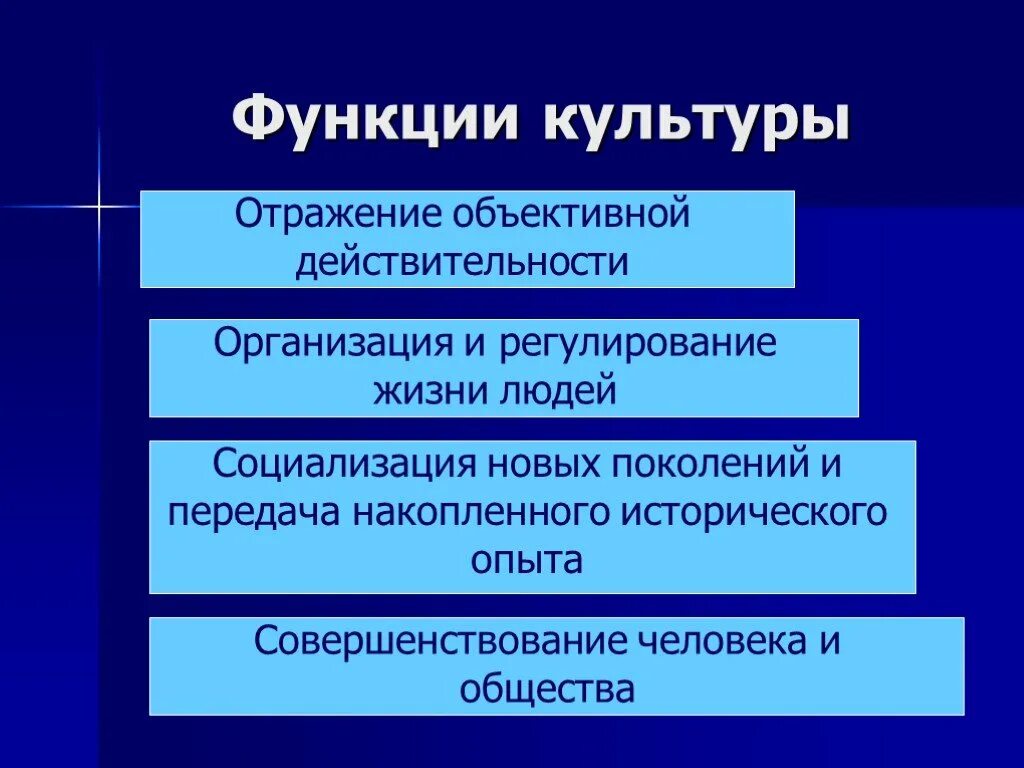 Функции культуры

Отражение объективной действительности

Организация и регулирование жизни людей

Социализация новых поколений и передача накопленного исторического опыта

Совершенствование человека и общества